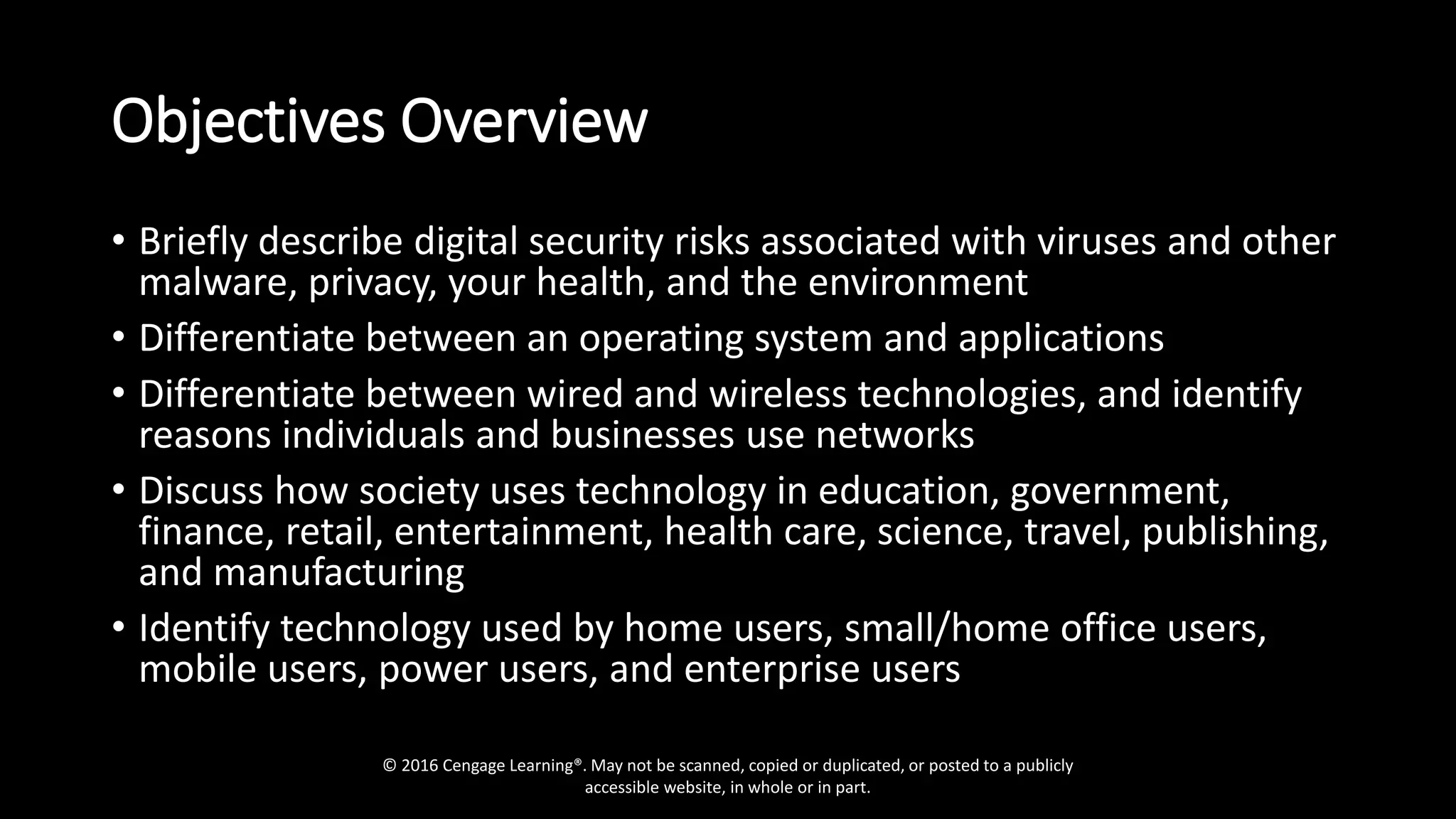 Objectives Overview

• Briefly describe digital security risks associated with viruses and other malware, privacy, your health, and the environment
• Differentiate between an operating system and applications
• Differentiate between wired and wireless technologies, and identify reasons individuals and businesses use networks
• Discuss how society uses technology in education, government, finance, retail, entertainment, health care, science, travel, publishing, and manufacturing
• Identify technology used by home users, small/home office users, mobile users, power users, and enterprise users

© 2016 Cengage Learning®. May not be scanned, copied or duplicated, or posted to a publicly accessible website, in whole or in part.